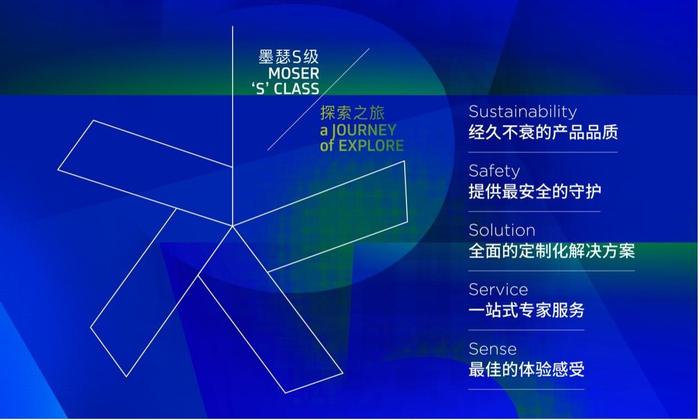 墨瑟S级
MOSER
'S' CLASS

探索之旅
a JOURNEY
of EXPLORE

Sustainability
经久不衰的产品品质

Safety
提供最安全的守护

Solution
全面的定制化解决方案

Service
一站式专家服务

Sense
最佳的体验感受